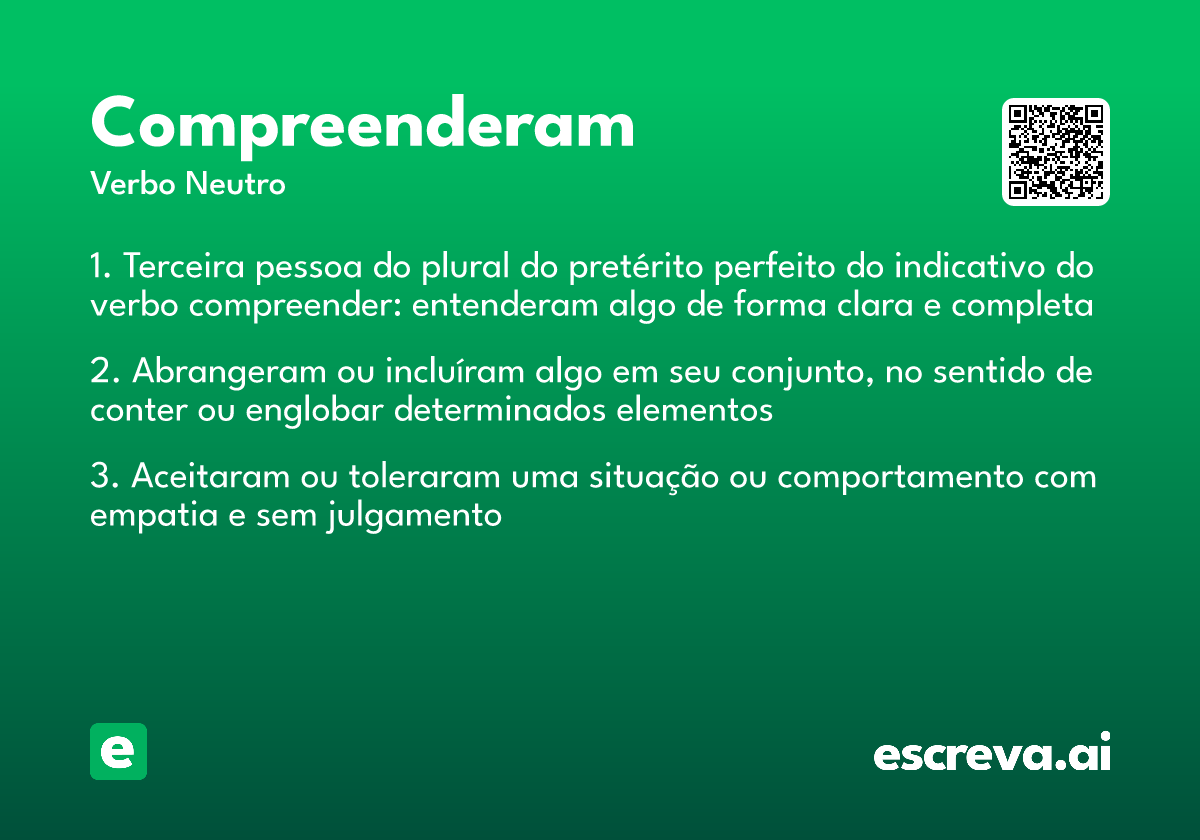 Compreenderam
Verbo Neutro

1. Terceira pessoa do plural do pretérito perfeito do indicativo do verbo compreender: entenderam algo de forma clara e completa

2. Abrangeram ou incluíram algo em seu conjunto, no sentido de conter ou englobar determinados elementos

3. Aceitaram ou toleraram uma situação ou comportamento com empatia e sem julgamento

e

escreva.ai